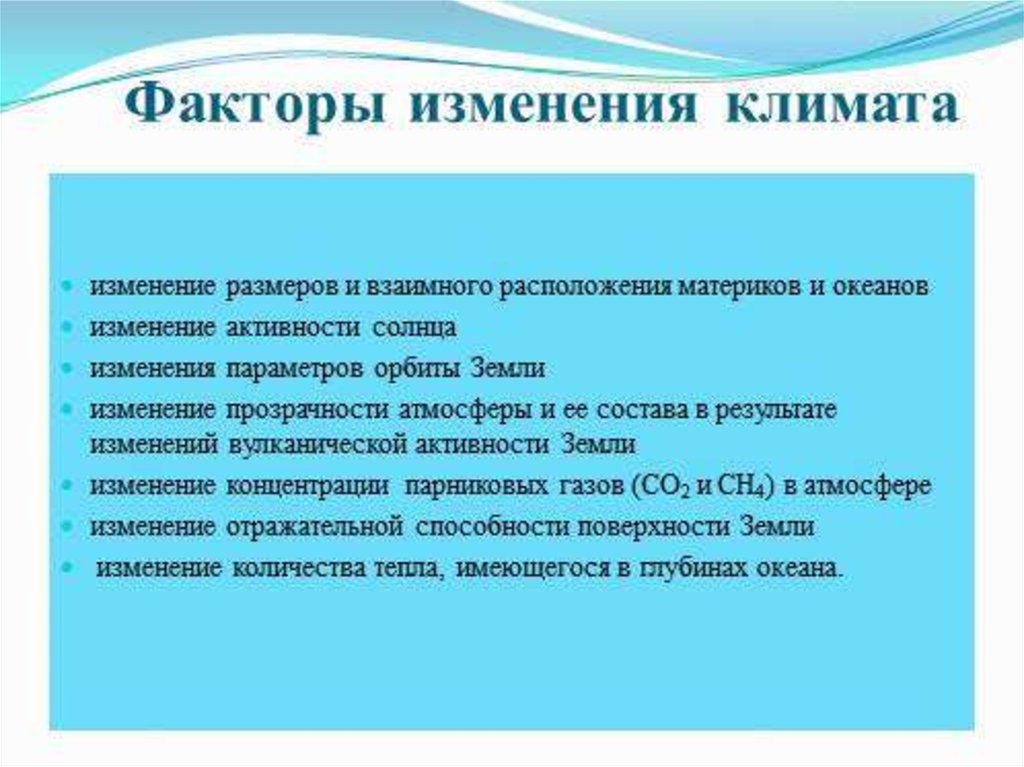 Факторы изменения климата

- изменение размеров и взаимного расположения материков и океанов
- изменение активности солнца
- изменения параметров орбиты Земли
- изменение прозрачности атмосферы и ее состава в результате изменений вулканической активности Земли
- изменение концентрации парниковых газов ($CO_2$ и $CH_4$) в атмосфере
- изменение отражательной способности поверхности Земли
- изменение количества тепла, имеющегося в глубинах океана.